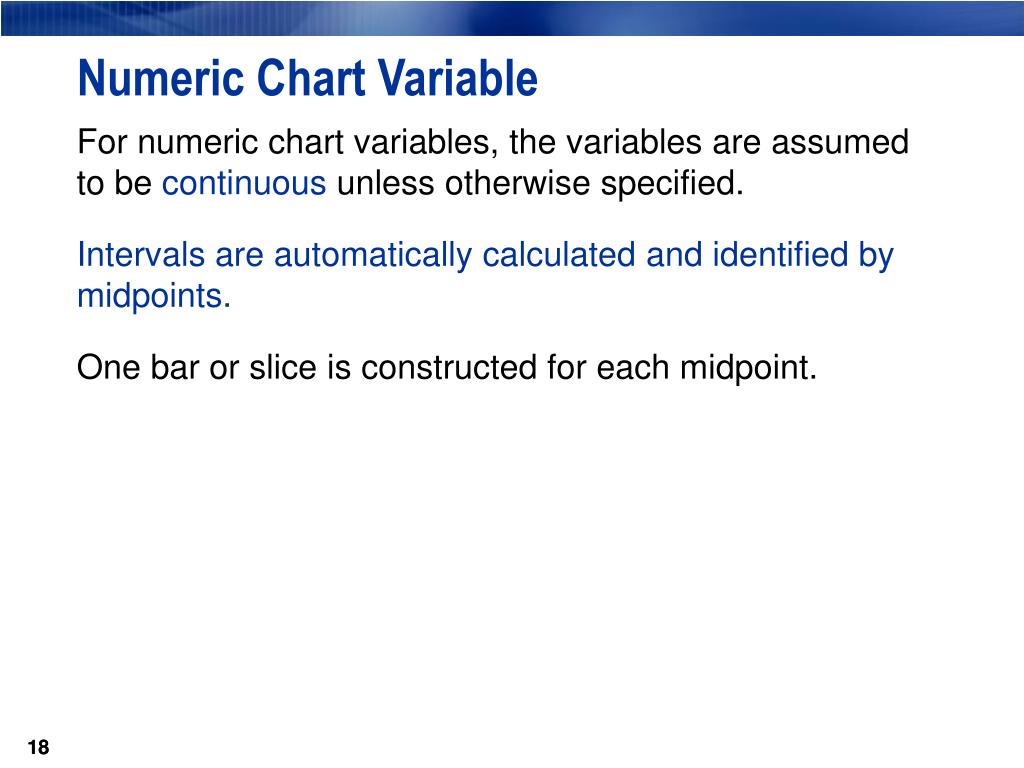 Numeric Chart Variable

For numeric chart variables, the variables are assumed to be continuous unless otherwise specified.

Intervals are automatically calculated and identified by midpoints.

One bar or slice is constructed for each midpoint.

18